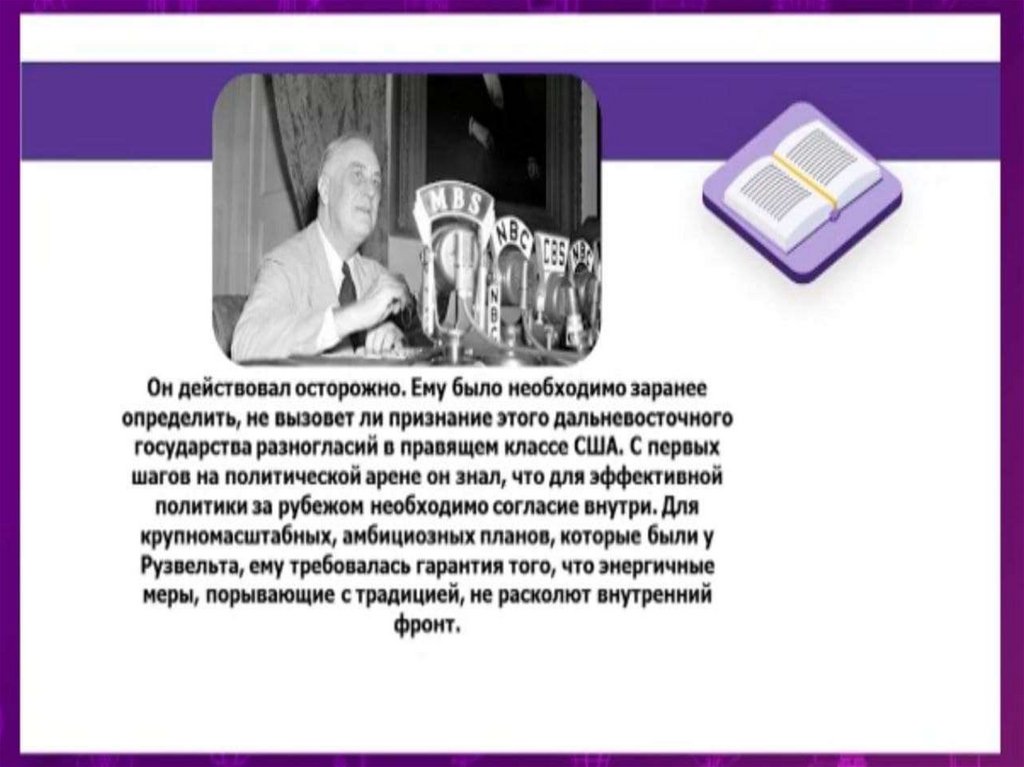 MBS
NBC
CBS
NBC

Он действовал осторожно. Ему было необходимо заранее определить, не вызовет ли признание этого дальневосточного государства разногласий в правящем классе США. С первых шагов на политической арене он знал, что для эффективной политики за рубежом необходимо согласие внутри. Для крупномасштабных, амбициозных планов, которые были у Рузвельта, ему требовалась гарантия того, что энергичные меры, порывающие с традицией, не расколют внутренний фронт.